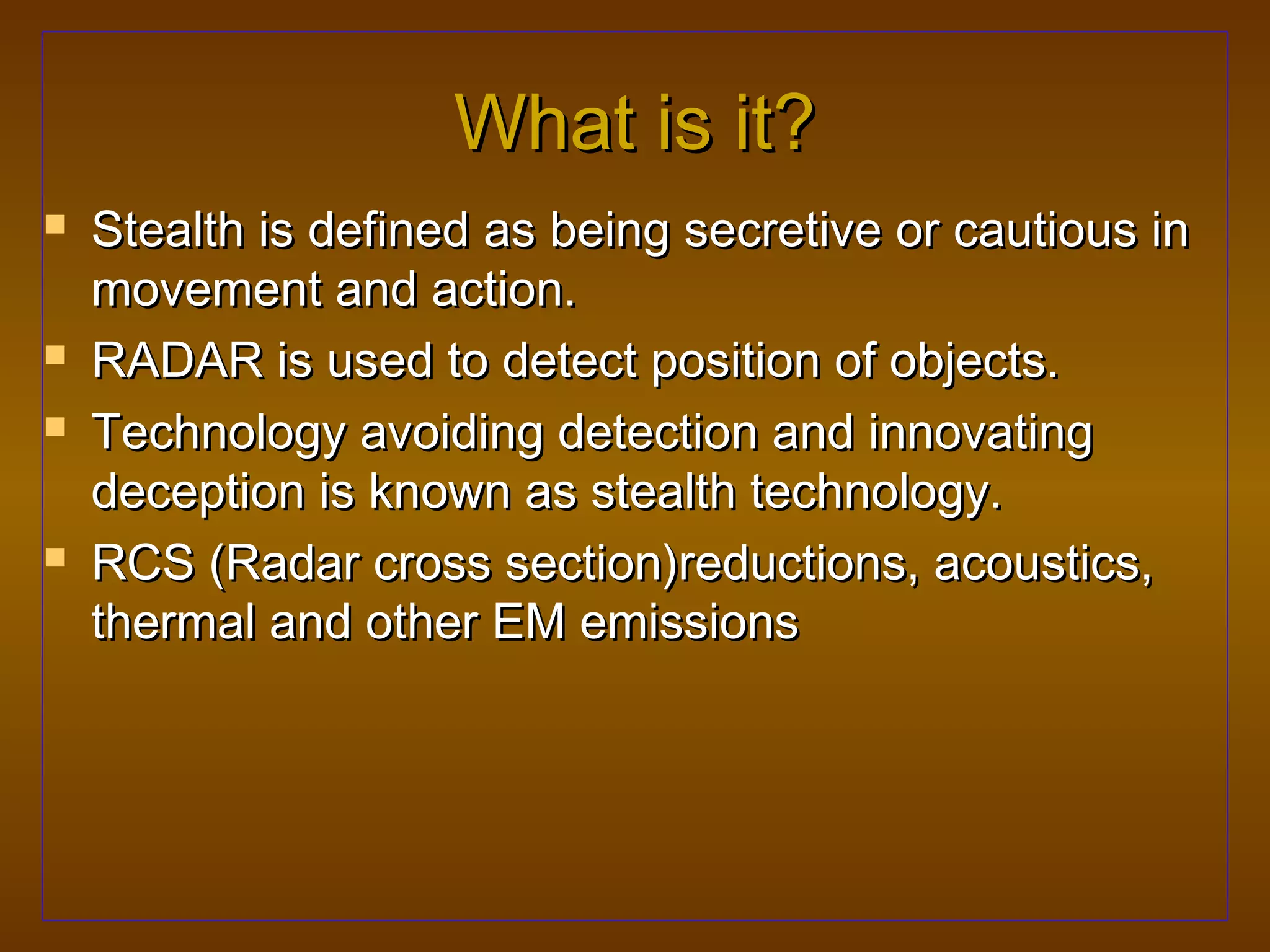 What is it?

- Stealth is defined as being secretive or cautious in movement and action.
- RADAR is used to detect position of objects.
- Technology avoiding detection and innovating deception is known as stealth technology.
- RCS (Radar cross section)reductions, acoustics, thermal and other EM emissions